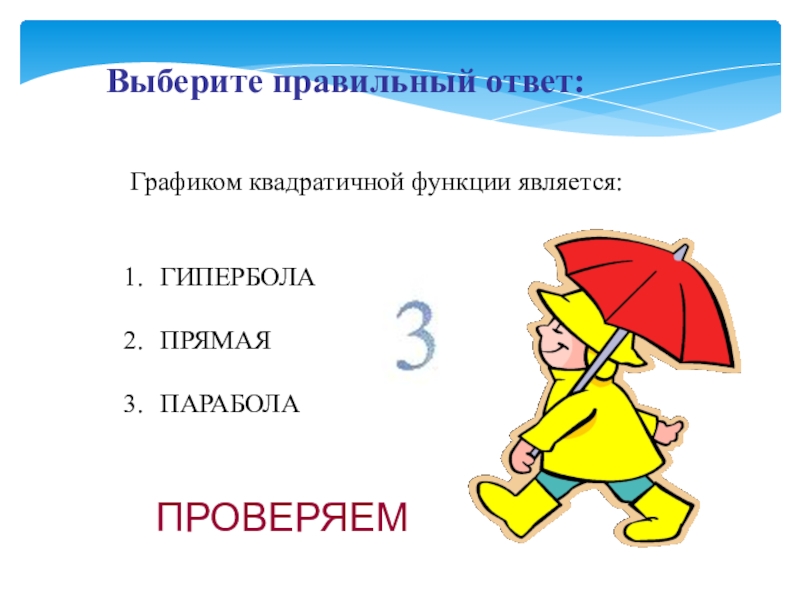 Выберите правильный ответ:

Графиком квадратичной функции является:

1. ГИПЕРБОЛА

2. ПРЯМАЯ

3. ПАРАБОЛА

3

ПРОВЕРЯЕМ